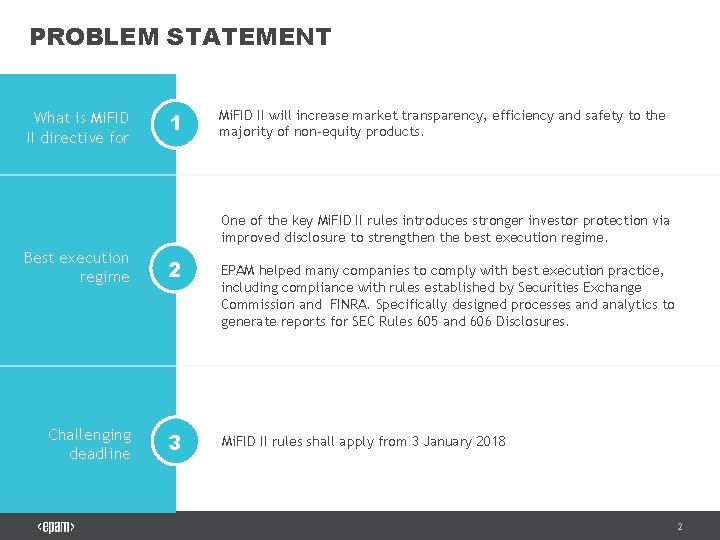 PROBLEM STATEMENT

What is MiFID II directive for

1

MiFID II will increase market transparency, efficiency and safety to the majority of non-equity products.

Best execution regime

2

One of the key MiFID II rules introduces stronger investor protection via improved disclosure to strengthen the best execution regime.

EPAM helped many companies to comply with best execution practice, including compliance with rules established by Securities Exchange Commission and FINRA. Specifically designed processes and analytics to generate reports for SEC Rules 605 and 606 Disclosures.

Challenging deadline

3

MiFID II rules shall apply from 3 January 2018

<epam>

2